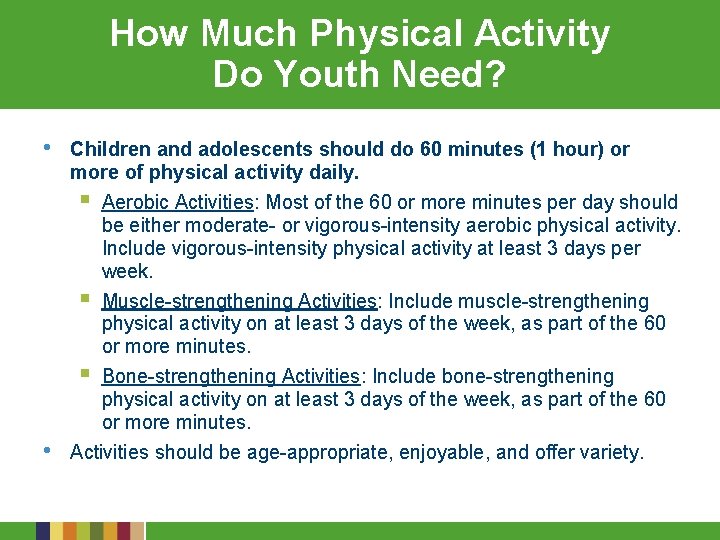 How Much Physical Activity Do Youth Need?

• Children and adolescents should do 60 minutes (1 hour) or more of physical activity daily.
  ▪ Aerobic Activities: Most of the 60 or more minutes per day should be either moderate- or vigorous-intensity aerobic physical activity. Include vigorous-intensity physical activity at least 3 days per week.
  ▪ Muscle-strengthening Activities: Include muscle-strengthening physical activity on at least 3 days of the week, as part of the 60 or more minutes.
  ▪ Bone-strengthening Activities: Include bone-strengthening physical activity on at least 3 days of the week, as part of the 60 or more minutes.
• Activities should be age-appropriate, enjoyable, and offer variety.